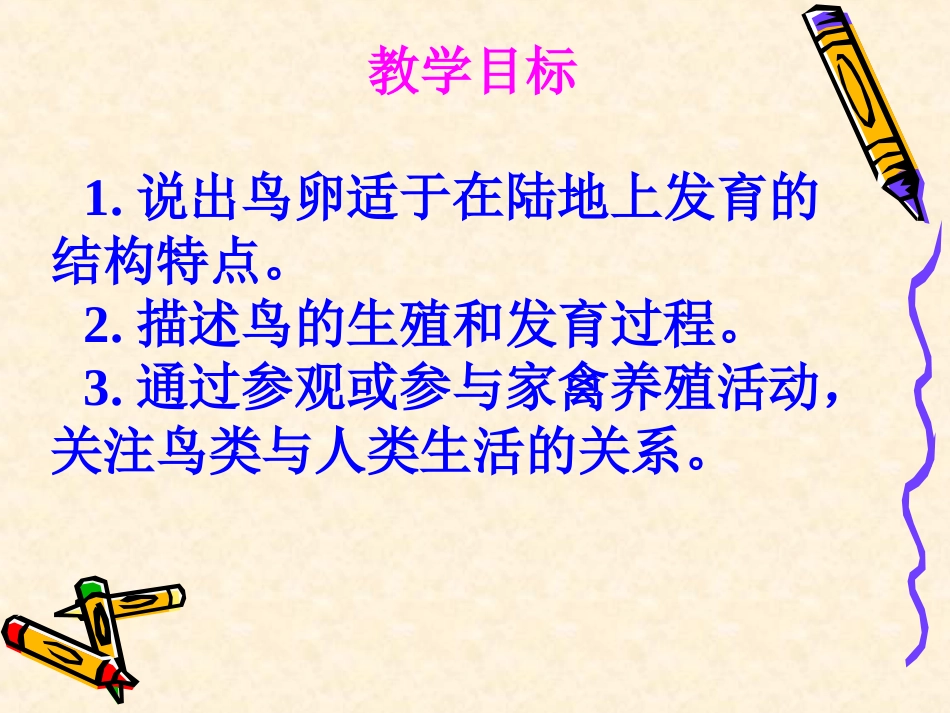 教学目标

1. 说出鸟卵适于在陆地上发育的结构特点。

2. 描述鸟的生殖和发育过程。

3. 通过参观或参与家禽养殖活动，关注鸟类与人类生活的关系。